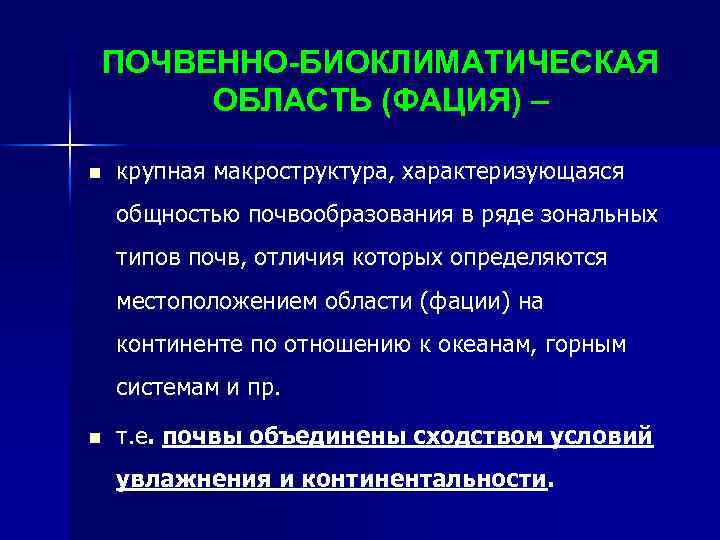 ПОЧВЕННО-БИОКЛИМАТИЧЕСКАЯ ОБЛАСТЬ (ФАЦИЯ) –

крупная макроструктура, характеризующаяся общностью почвообразования в ряде зональных типов почв, отличия которых определяются местоположением области (фации) на континенте по отношению к океанам, горным системам и пр.

т.е. почвы объединены сходством условий увлажнения и континентальности.